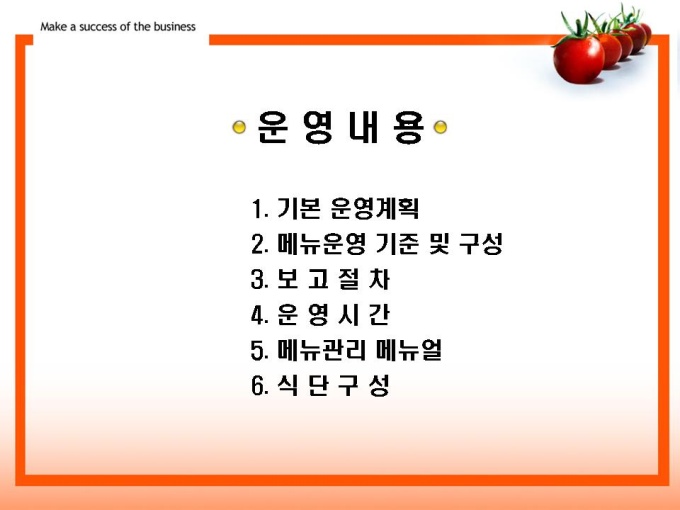 Make a success of the business

운 영 내 용

1. 기본 운영계획
2. 메뉴운영 기준 및 구성
3. 보 고 절 차
4. 운 영 시 간
5. 메뉴관리 메뉴얼
6. 식 단 구 성